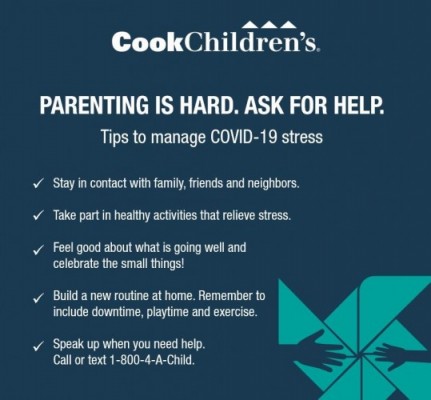 CookChildren's.

PARENTING IS HARD. ASK FOR HELP.

Tips to manage COVID-19 stress

✓ Stay in contact with family, friends and neighbors.

✓ Take part in healthy activities that relieve stress.

✓ Feel good about what is going well and celebrate the small things!

✓ Build a new routine at home. Remember to include downtime, playtime and exercise.

✓ Speak up when you need help. Call or text 1-800-4-A-Child.